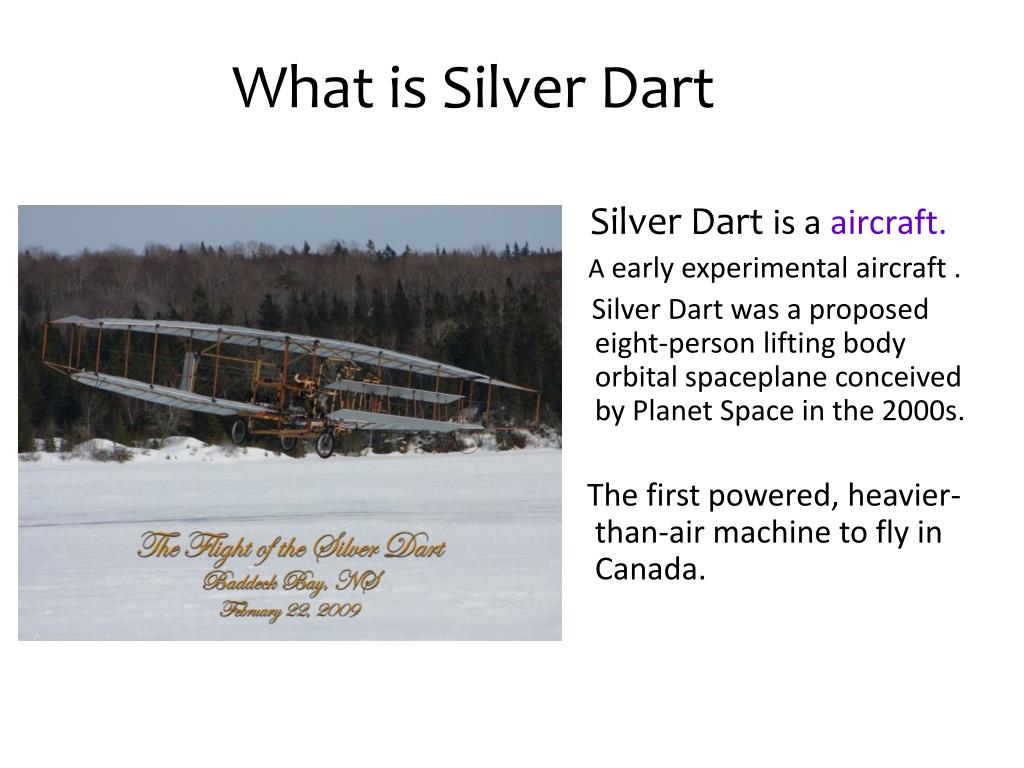 What is Silver Dart

The Flight of the Silver Dart
Baddeck Bay, NS
February 22, 2009

Silver Dart is a aircraft.

A early experimental aircraft .

Silver Dart was a proposed eight-person lifting body orbital spaceplane conceived by Planet Space in the 2000s.

The first powered, heavier-than-air machine to fly in Canada.